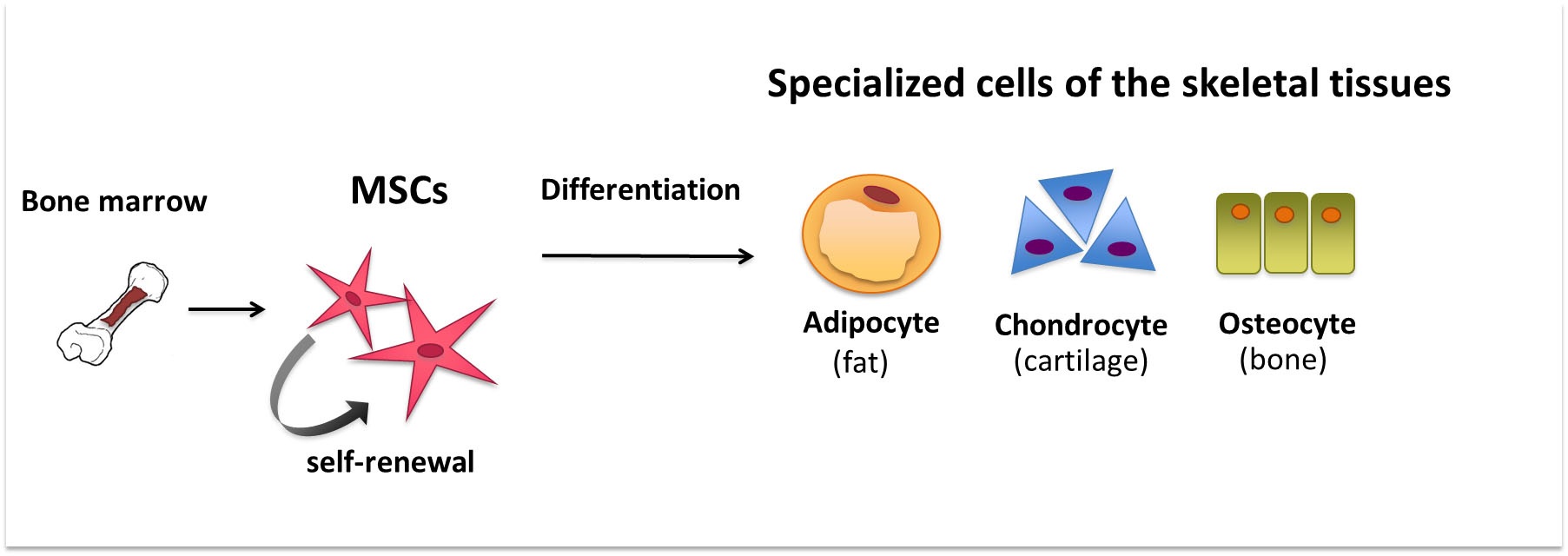 Specialized cells of the skeletal tissues

Bone marrow

MSCs

Differentiation

self-renewal

Adipocyte
(fat)

Chondrocyte
(cartilage)

Osteocyte
(bone)